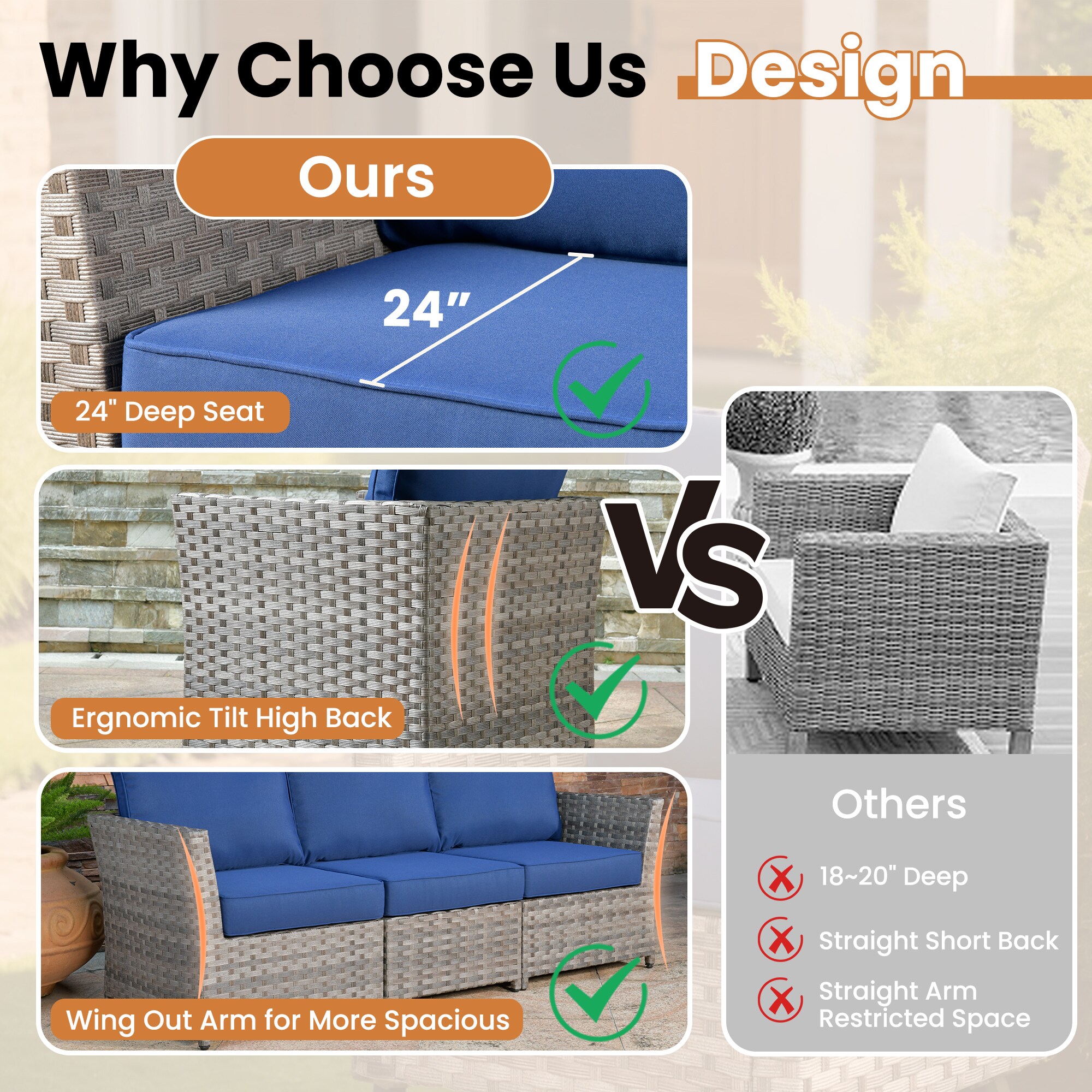 Why Choose Us Design

Ours

24"

24" Deep Seat

Ergnomic Tilt High Back

Wing Out Arm for More Spacious

VS

Others

18~20" Deep

Straight Short Back

Straight Arm Restricted Space